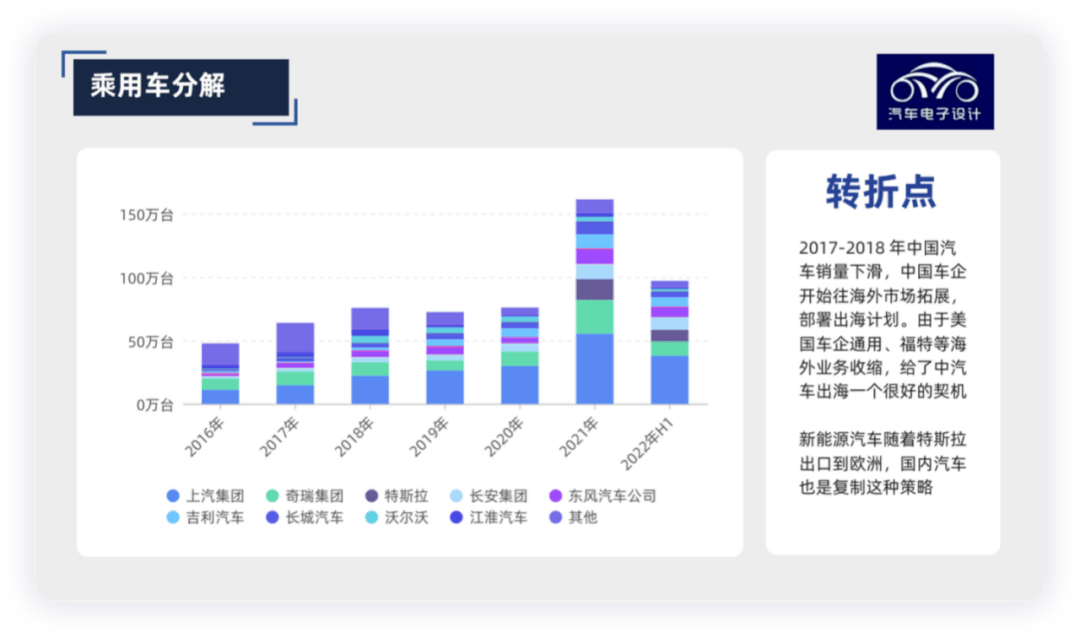 乘用车分解

汽车电子设计

150万台
100万台
50万台
0万台
2016年
2017年
2018年
2019年
2020年
2021年
2022年H1

上汽集团
奇瑞集团
特斯拉
长安集团
东风汽车公司
吉利汽车
长城汽车
沃尔沃
江淮汽车
其他

转折点

2017-2018 年中国汽车销量下滑，中国车企开始往海外市场拓展，部署出海计划。由于美国车企通用、福特等海外业务收缩，给了中汽车出海一个很好的契机

新能源汽车随着特斯拉出口到欧洲，国内汽车也是复制这种策略